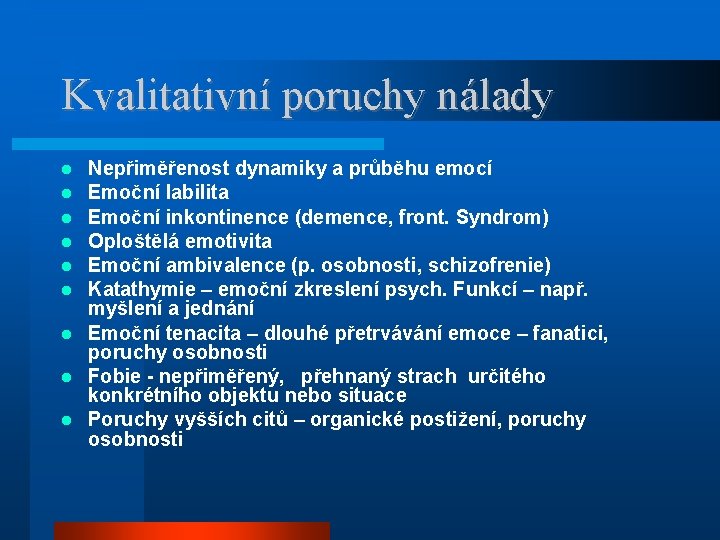 Kvalitativní poruchy nálady

- Nepřiměřenost dynamiky a průběhu emocí
- Emoční labilita
- Emoční inkontinence (demence, front. Syndrom)
- Oploštělá emotivita
- Emoční ambivalence (p. osobnosti, schizofrenie)
- Katathymie – emoční zkreslení psych. Funkcí – např. myšlení a jednání
- Emoční tenacita – dlouhé přetrvávání emoce – fanatici, poruchy osobnosti
- Fobie - nepřiměřený, přehnaný strach určitého konkrétního objektu nebo situace
- Poruchy vyšších citů – organické postižení, poruchy osobnosti